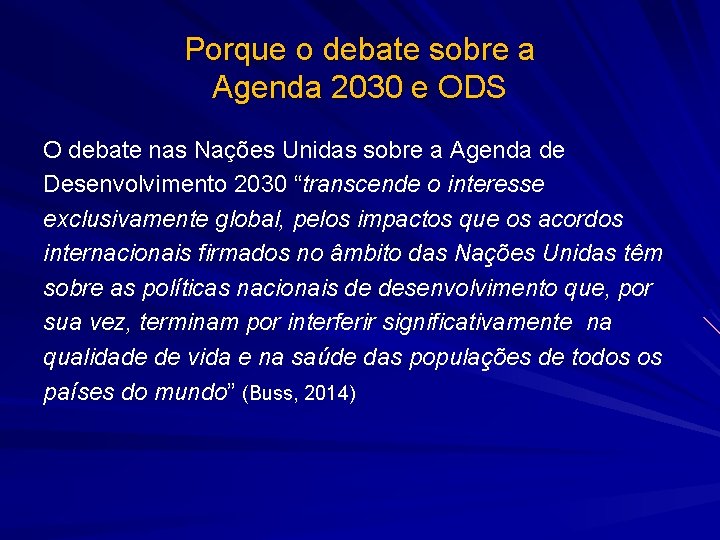 Porque o debate sobre a Agenda 2030 e ODS

O debate nas Nações Unidas sobre a Agenda de Desenvolvimento 2030 “transcende o interesse exclusivamente global, pelos impactos que os acordos internacionais firmados no âmbito das Nações Unidas têm sobre as políticas nacionais de desenvolvimento que, por sua vez, terminam por interferir significativamente na qualidade de vida e na saúde das populações de todos os países do mundo” (Buss, 2014)